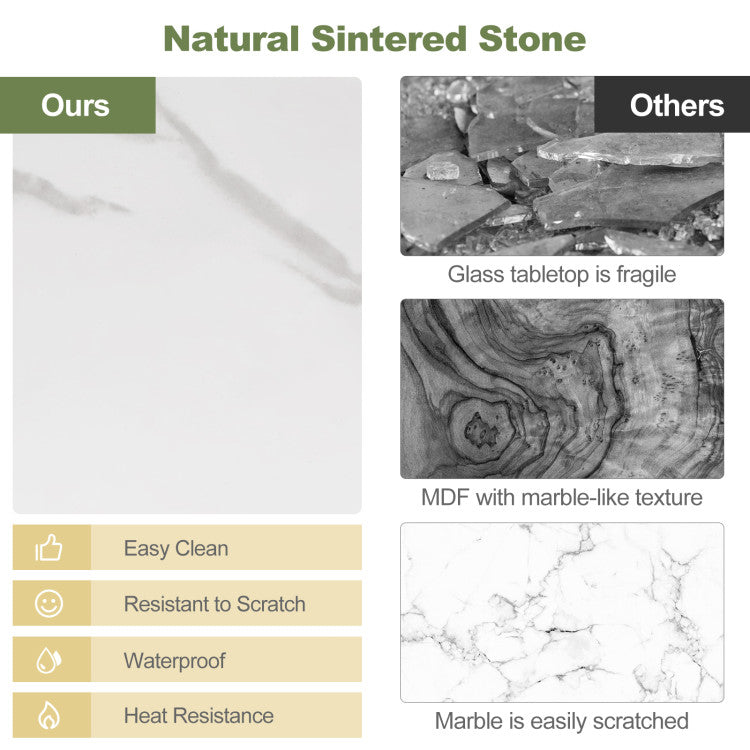 Natural Sintered Stone

Ours

Easy Clean

Resistant to Scratch

Waterproof

Heat Resistance

Others

Glass tabletop is fragile

MDF with marble-like texture

Marble is easily scratched